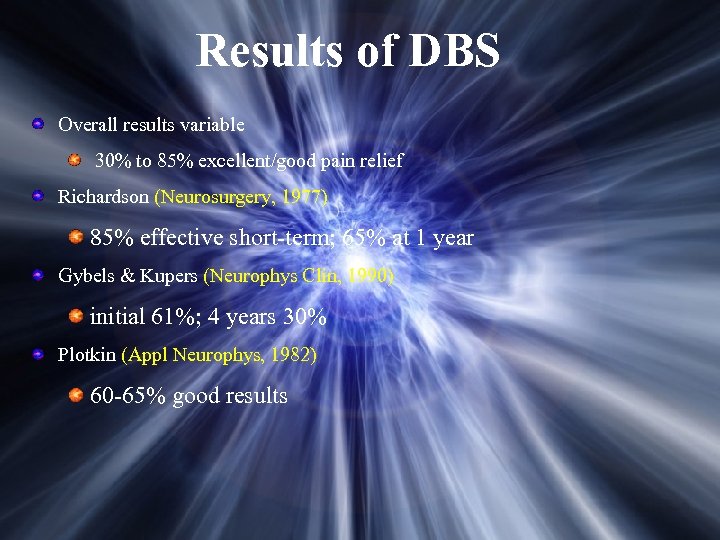 Results of DBS

Overall results variable

30% to 85% excellent/good pain relief

Richardson (Neurosurgery, 1977)

85% effective short-term; 65% at 1 year

Gybels & Kupers (Neurophys Clin, 1990)

initial 61%; 4 years 30%

Plotkin (Appl Neurophys, 1982)

60-65% good results